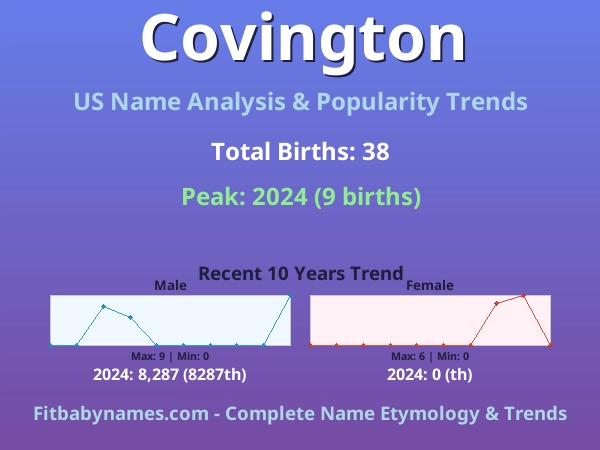 Covington

US Name Analysis & Popularity Trends

Total Births: 38

Peak: 2024 (9 births)

Recent 10 Years Trend

Male

Max: 9 | Min: 0

2024: 8,287 (8287th)

Female

Max: 6 | Min: 0

2024: 0 (th)

Fitbabynames.com - Complete Name Etymology & Trends